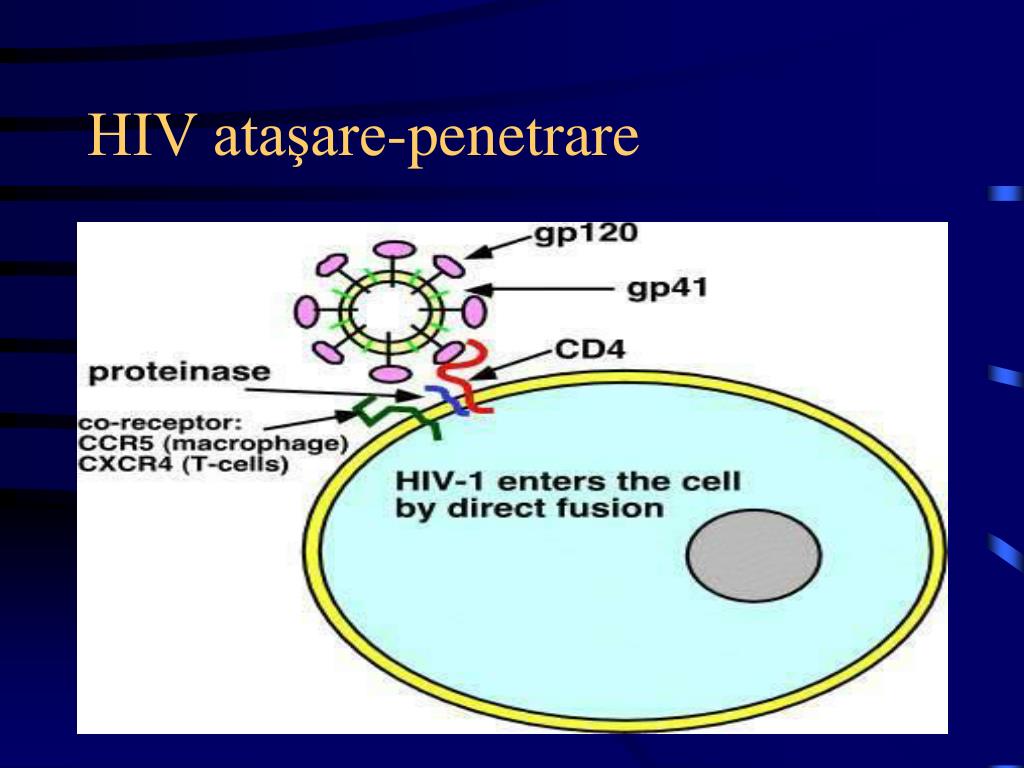 HIV ataşare-penetrare

gp120

gp41

CD4

proteinase

co-receptor:
CCR5 (macrophage)
CXCR4 (T-cells)

HIV-1 enters the cell by direct fusion